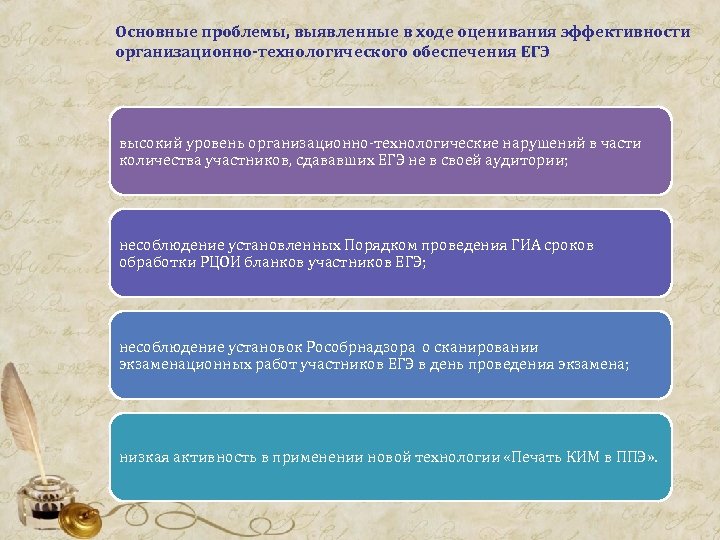 Основные проблемы, выявленные в ходе оценивания эффективности организационно-технологического обеспечения ЕГЭ

высокий уровень организационно-технологические нарушений в части количества участников, сдававших ЕГЭ не в своей аудитории;

несоблюдение установленных Порядком проведения ГИА сроков обработки РЦОИ бланков участников ЕГЭ;

несоблюдение установок Рособрнадзора о сканировании экзаменационных работ участников ЕГЭ в день проведения экзамена;

низкая активность в применении новой технологии «Печать КИМ в ППЭ».